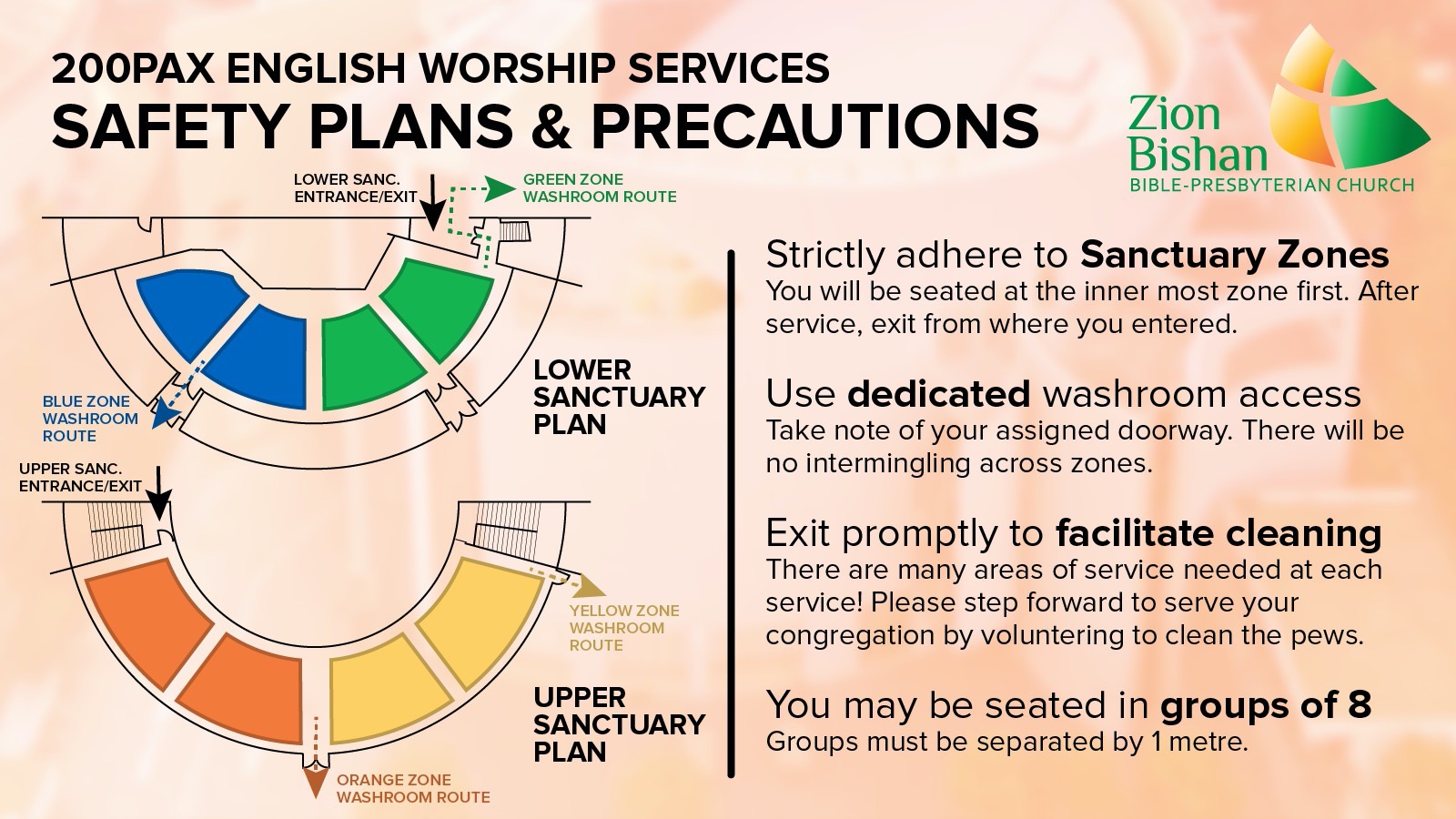 200PAX ENGLISH WORSHIP SERVICES
SAFETY PLANS & PRECAUTIONS

Zion Bishan
BIBLE-PRESBYTERIAN CHURCH

LOWER SANC. ENTRANCE/EXIT

GREEN ZONE WASHROOM ROUTE

BLUE ZONE WASHROOM ROUTE

LOWER SANCTUARY PLAN

UPPER SANC. ENTRANCE/EXIT

YELLOW ZONE WASHROOM ROUTE

UPPER SANCTUARY PLAN

ORANGE ZONE WASHROOM ROUTE

Strictly adhere to Sanctuary Zones
You will be seated at the inner most zone first. After service, exit from where you entered.

Use dedicated washroom access
Take note of your assigned doorway. There will be no intermingling across zones.

Exit promptly to facilitate cleaning
There are many areas of service needed at each service! Please step forward to serve your congregation by volunteering to clean the pews.

You may be seated in groups of 8
Groups must be separated by 1 metre.